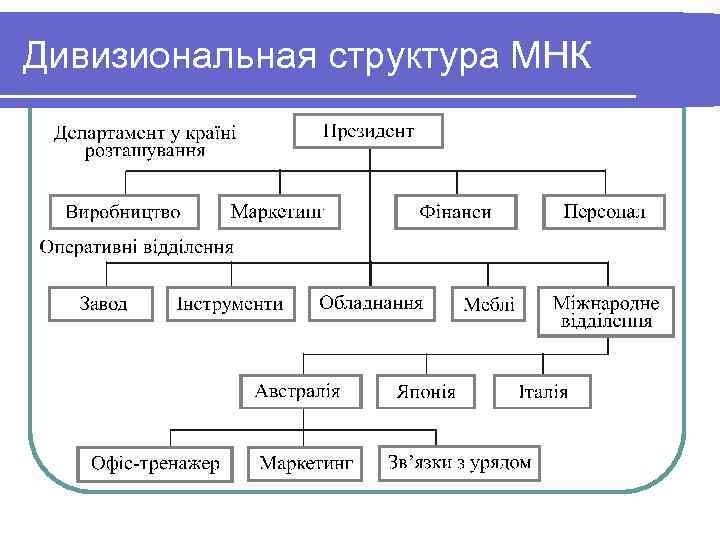 Дивизиональная структура МНК

Департамент у країні розташування

Президент

Виробництво

Маркетинг

Фінанси

Персонал

Оперативні відділення

Завод

Інструменти

Обладнання

Меблі

Міжнародне відділення

Австралія

Японія

Італія

Офіс-тренажер

Маркетинг

Зв'язки з урядом